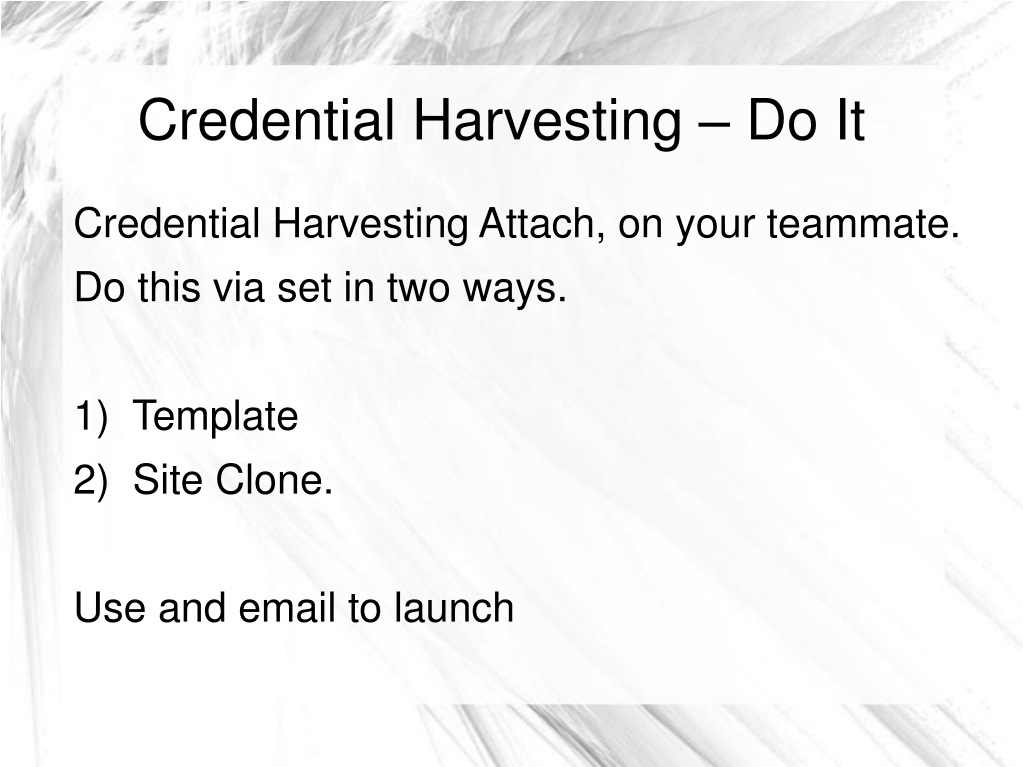 Credential Harvesting – Do It

Credential Harvesting Attach, on your teammate.

Do this via set in two ways.

1) Template
2) Site Clone.

Use and email to launch